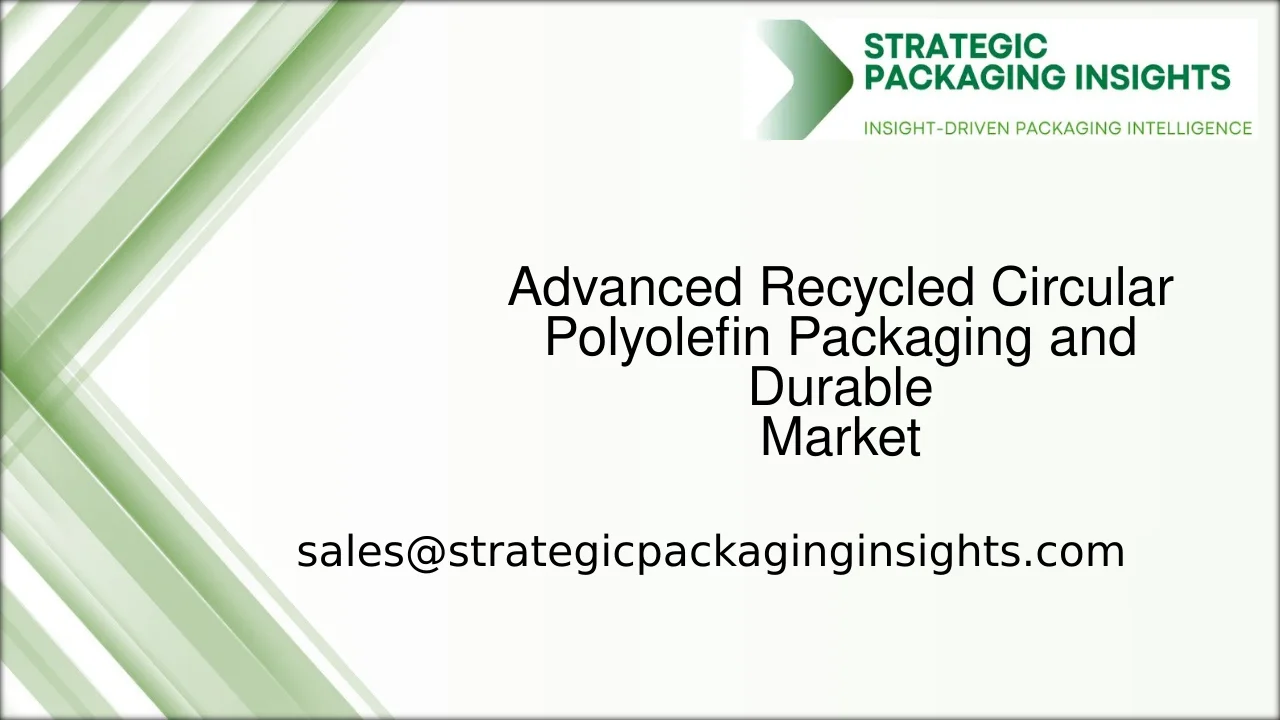 STRATEGIC PACKAGING INSIGHTS
INSIGHT-DRIVEN PACKAGING INTELLIGENCE

Advanced Recycled Circular Polyolefin Packaging and Durable
Market

sales@strategicpackaginginsights.com